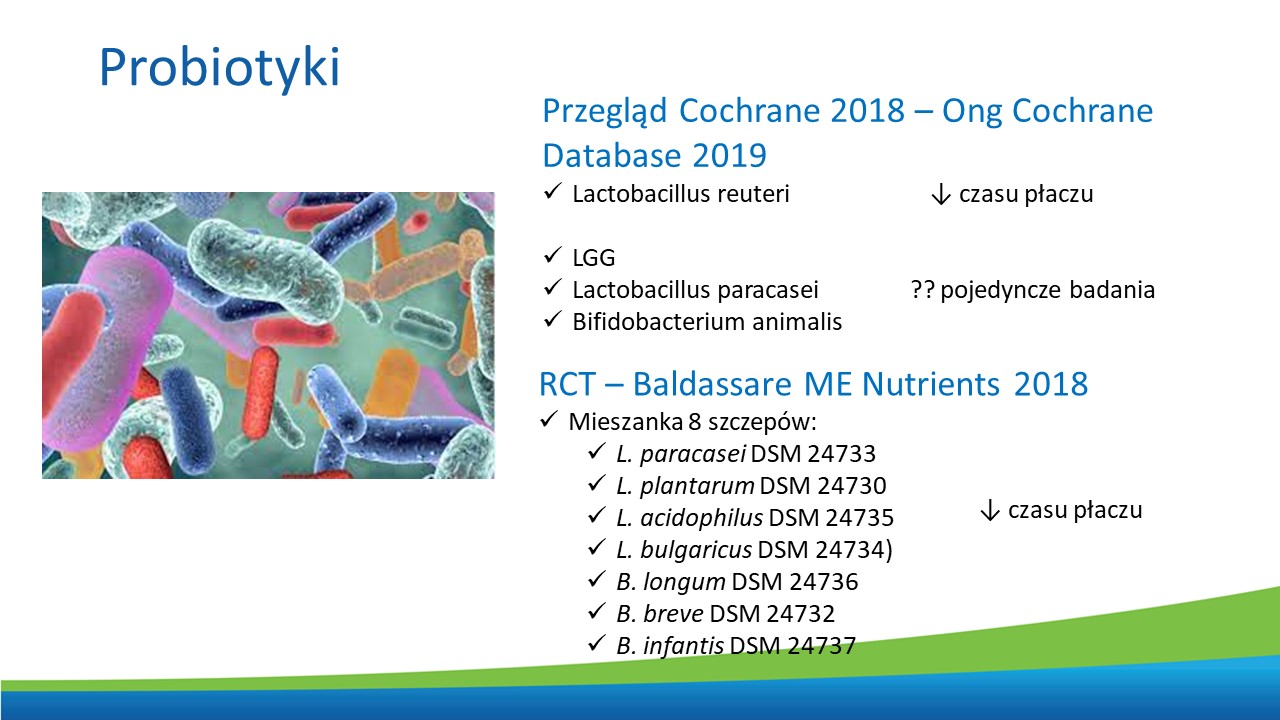 Probiotyki

Przegląd Cochrane 2018 – Ong Cochrane Database 2019

✓ Lactobacillus reuteri ↓ czasu płaczu

✓ LGG
✓ Lactobacillus paracasei ?? pojedyncze badania
✓ Bifidobacterium animalis

RCT – Baldassare ME Nutrients 2018

✓ Mieszanka 8 szczepów:
✓ L. paracasei DSM 24733
✓ L. plantarum DSM 24730
✓ L. acidophilus DSM 24735
✓ L. bulgaricus DSM 24734)
✓ B. longum DSM 24736
✓ B. breve DSM 24732
✓ B. infantis DSM 24737

↓ czasu płaczu